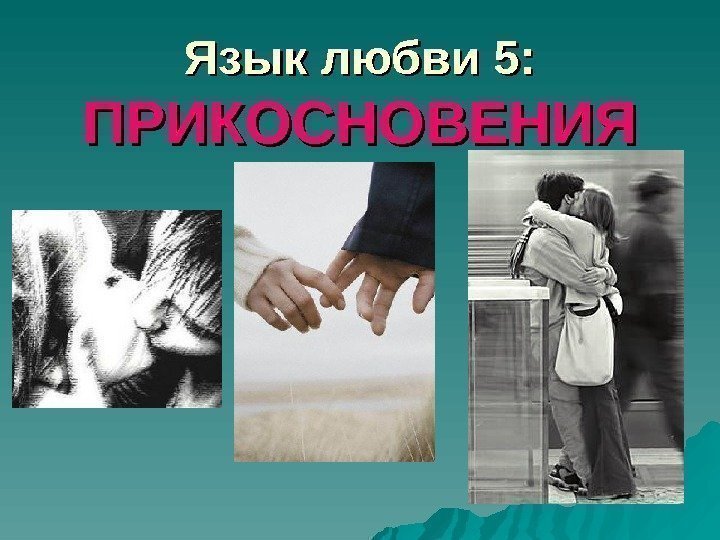 Язык любви 5:
ПРИКОСНОВЕНИЯ